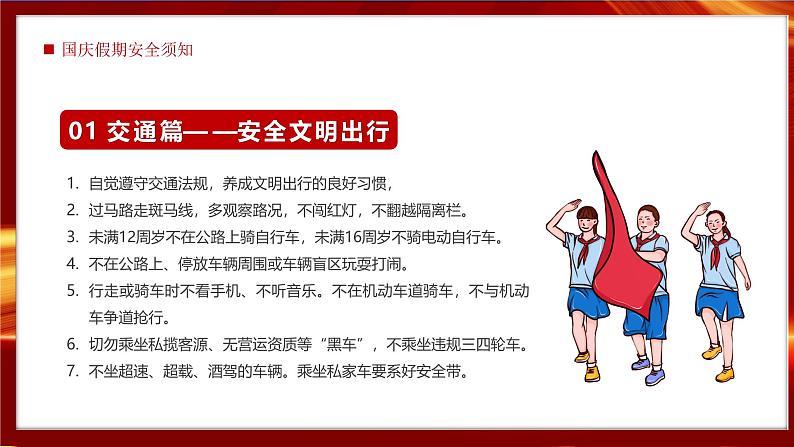 国庆假期安全须知

01 交通篇——安全文明出行

1. 自觉遵守交通法规，养成文明出行的良好习惯，
2. 过马路走斑马线，多观察路况，不闯红灯，不翻越隔离栏。
3. 未满12周岁不在公路上骑自行车，未满16周岁不骑电动自行车。
4. 不在公路上、停放车辆周围或车辆盲区玩耍打闹。
5. 行走或骑车时不看手机、不听音乐。不在机动车道骑车，不与机动车争道抢行。
6. 切勿乘坐私揽客源、无营运资质等“黑车”，不乘坐违规三四轮车。
7. 不坐超速、超载、酒驾的车辆。乘坐私家车要系好安全带。